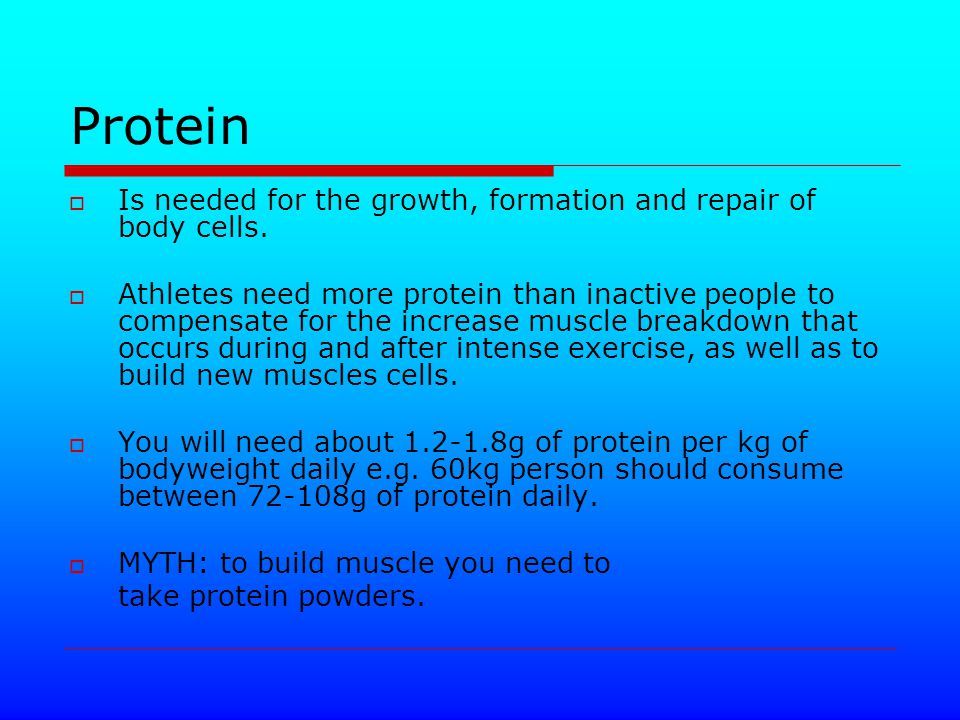 Protein

Is needed for the growth, formation and repair of body cells.

Athletes need more protein than inactive people to compensate for the increase muscle breakdown that occurs during and after intense exercise, as well as to build new muscles cells.

You will need about 1.2-1.8g of protein per kg of bodyweight daily e.g. 60kg person should consume between 72-108g of protein daily.

MYTH: to build muscle you need to take protein powders.